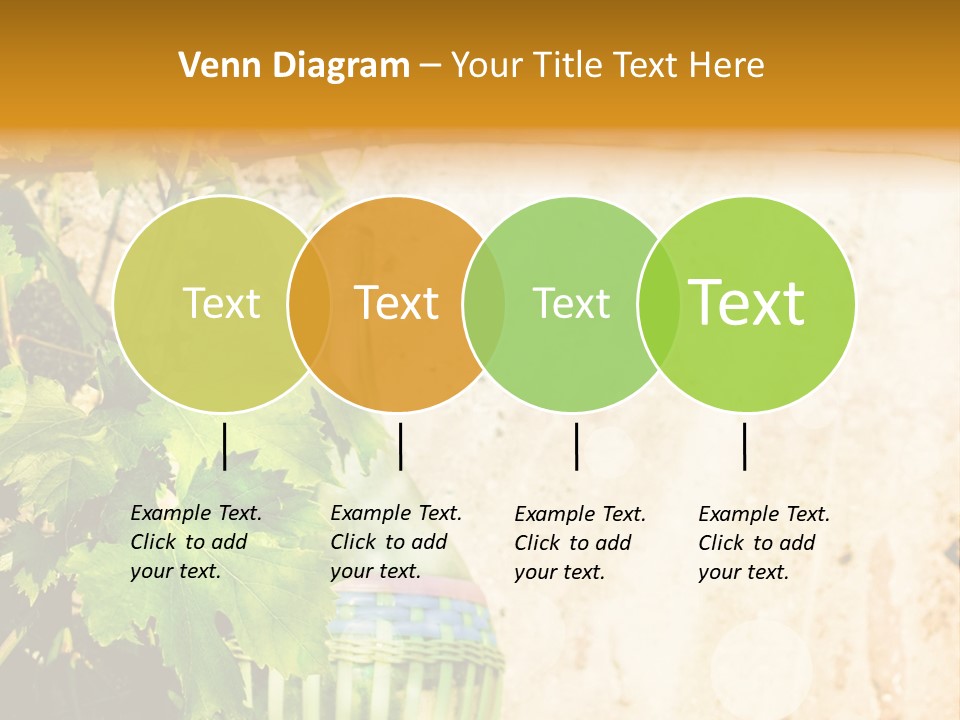 Venn Diagram – Your Title Text Here

Text

Text

Text

Text

Example Text. Click to add your text.

Example Text. Click to add your text.

Example Text. Click to add your text.

Example Text. Click to add your text.